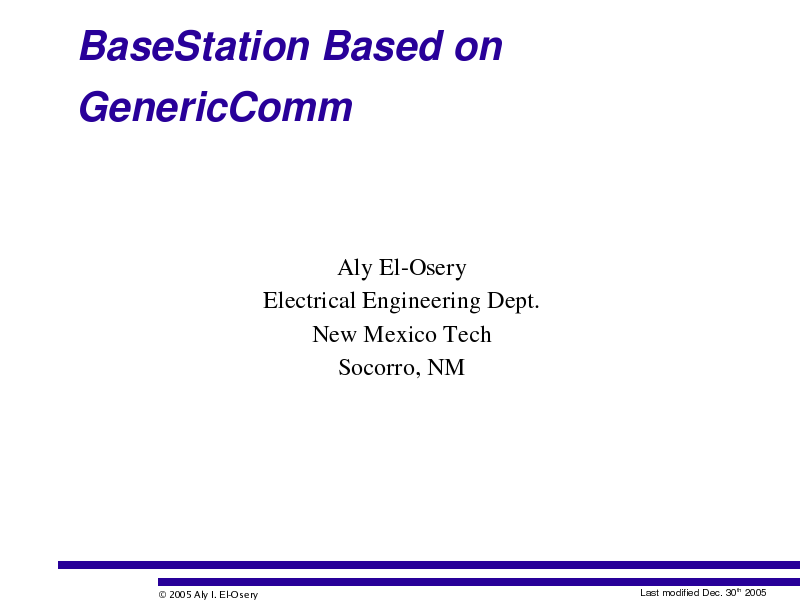 BaseStation Based on GenericComm

Aly El-Osery
Electrical Engineering Dept.
New Mexico Tech
Socorro, NM

© 2005 Aly I. El-Osery

Last modified Dec. 30$^{th}$ 2005